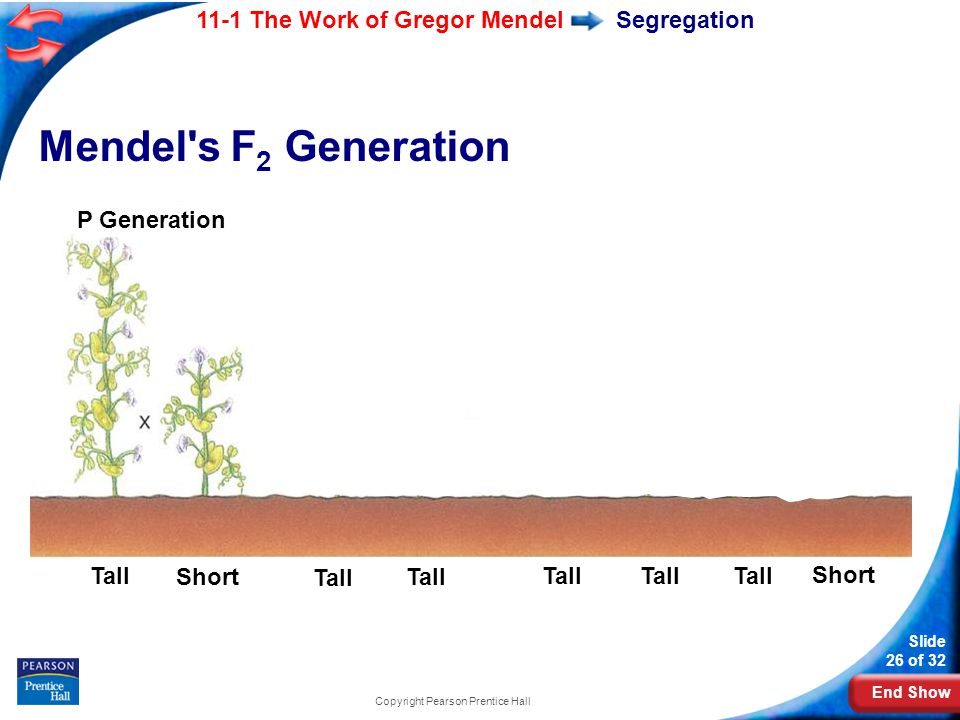 11-1 The Work of Gregor Mendel Segregation

Mendel's $F_2$ Generation

P Generation

X

Tall Short Tall Tall Tall Tall Tall Short

PEARSON Prentice Hall

Copyright Pearson Prentice Hall

Slide 26 of 32

End Show